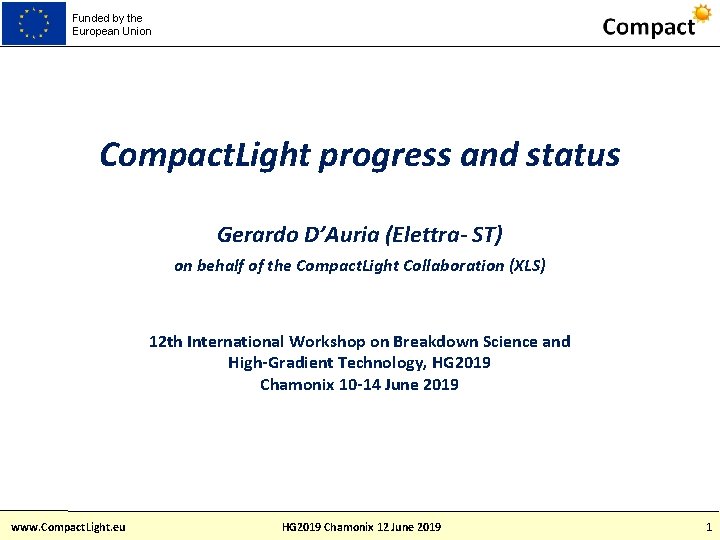 Funded by the
European Union

Compact

CompactLight progress and status

Gerardo D'Auria (Elettra- ST)

on behalf of the CompactLight Collaboration (XLS)

12th International Workshop on Breakdown Science and High-Gradient Technology, HG2019
Chamonix 10-14 June 2019

www.CompactLight.eu

HG2019 Chamonix 12 June 2019

1